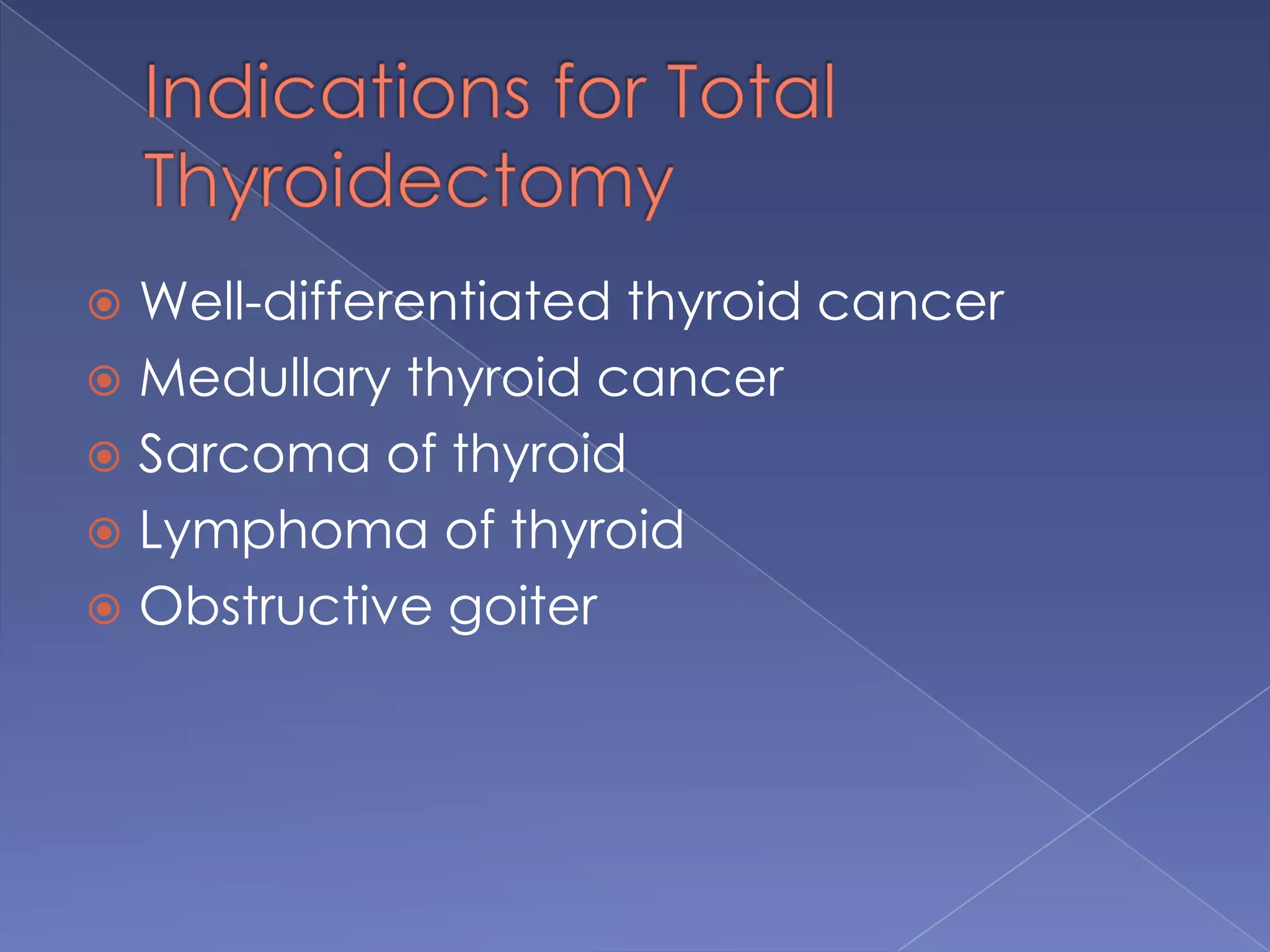 Indications for Total Thyroidectomy

- Well-differentiated thyroid cancer
- Medullary thyroid cancer
- Sarcoma of thyroid
- Lymphoma of thyroid
- Obstructive goiter